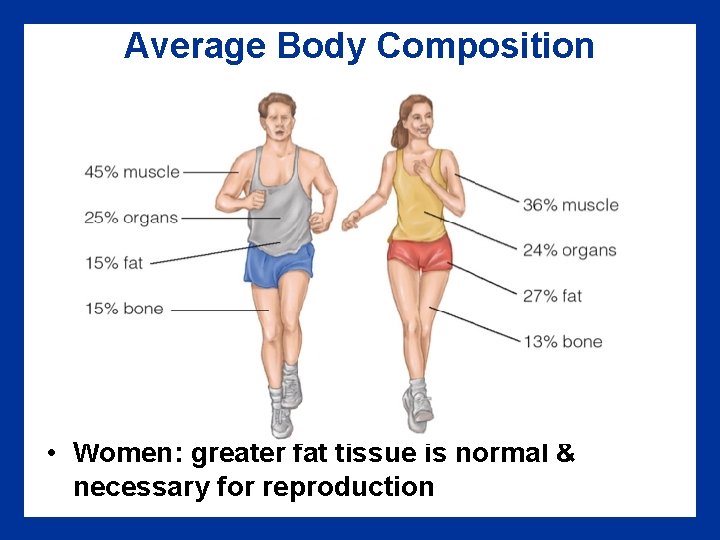 Average Body Composition

45% muscle
25% organs
15% fat
15% bone

36% muscle
24% organs
27% fat
13% bone

• Women: greater fat tissue is normal & necessary for reproduction